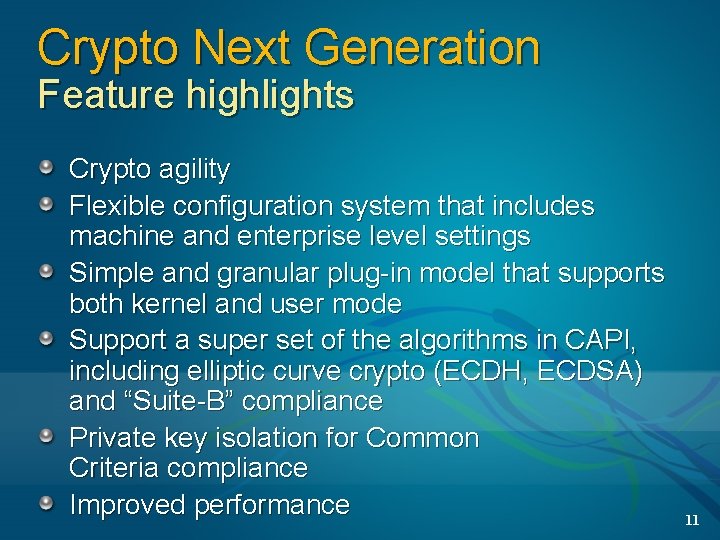 Crypto Next Generation
Feature highlights

Crypto agility

Flexible configuration system that includes machine and enterprise level settings

Simple and granular plug-in model that supports both kernel and user mode

Support a super set of the algorithms in CAPI, including elliptic curve crypto (ECDH, ECDSA) and “Suite-B” compliance

Private key isolation for Common Criteria compliance

Improved performance

11